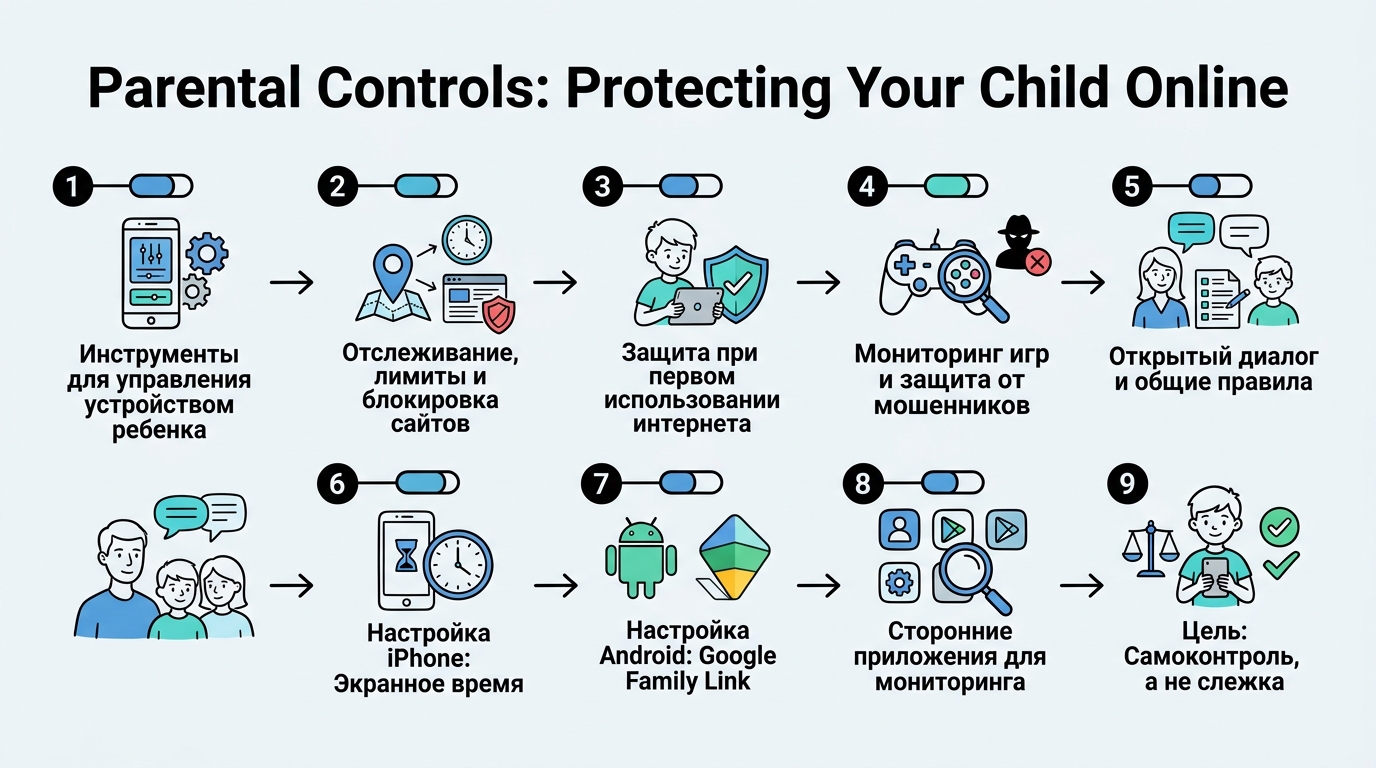 Parental Controls: Protecting Your Child Online

1

Инструменты для управления устройством ребенка

2

Отслеживание, лимиты и блокировка сайтов

3

Защита при первом использовании интернета

4

Мониторинг игр и защита от мошенников

5

Открытый диалог и общие правила

6

Настройка iPhone: Экранное время

7

Настройка Android: Google Family Link

8

Сторонние приложения для мониторинга

9

Цель: Самоконтроль, а не слежка